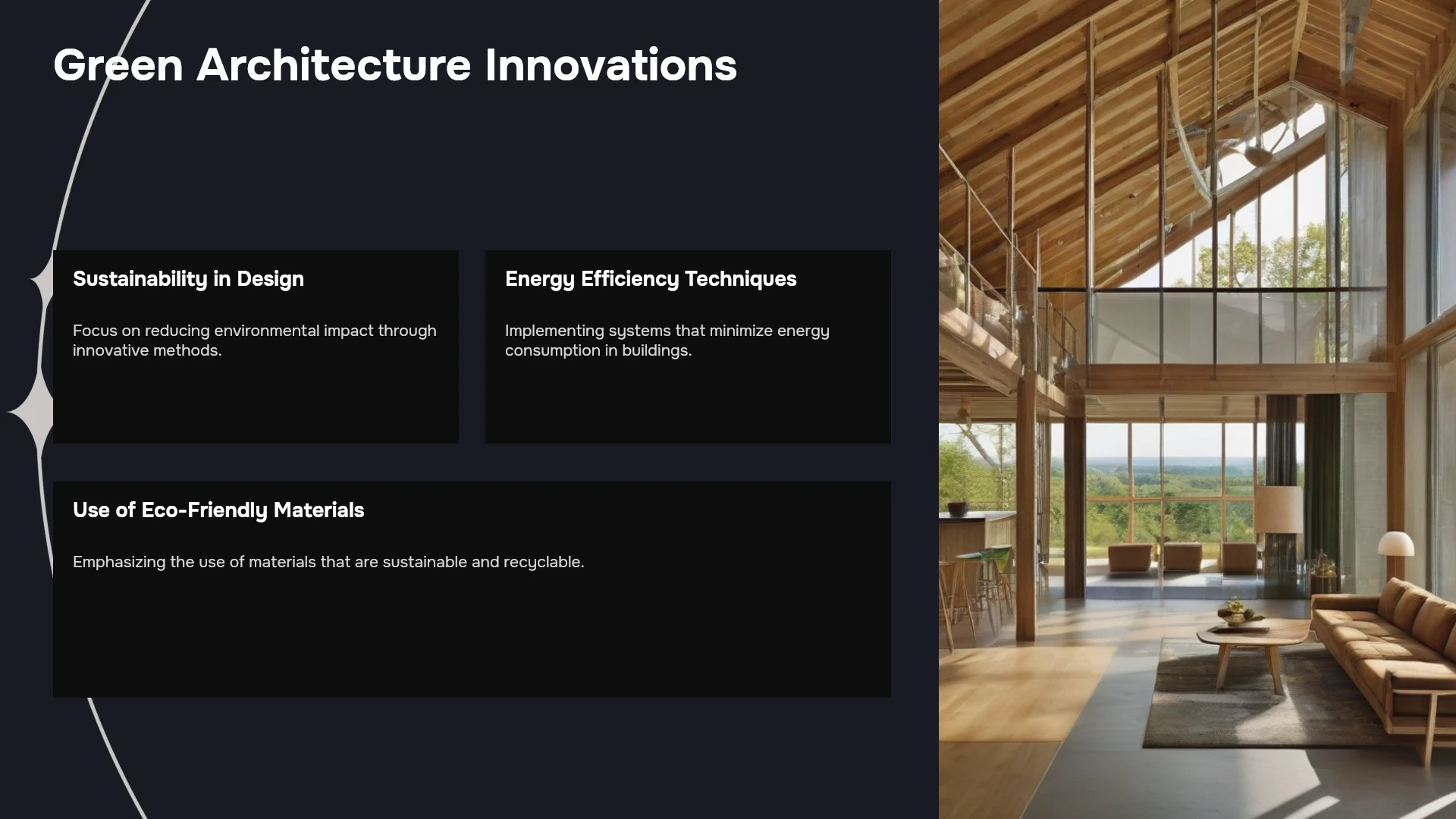 Green Architecture Innovations

Sustainability in Design

Focus on reducing environmental impact through innovative methods.

Energy Efficiency Techniques

Implementing systems that minimize energy consumption in buildings.

Use of Eco-Friendly Materials

Emphasizing the use of materials that are sustainable and recyclable.